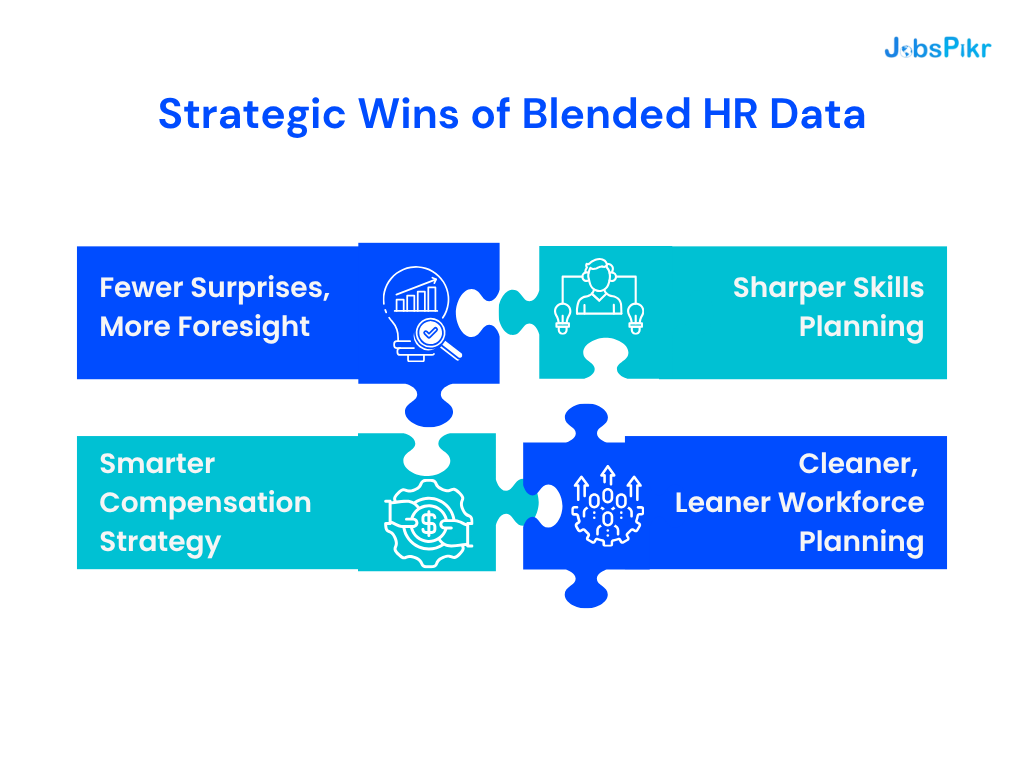 JobsPikr

Strategic Wins of Blended HR Data

Fewer Surprises, More Foresight

Sharper Skills Planning

Smarter Compensation Strategy

Cleaner, Leaner Workforce Planning